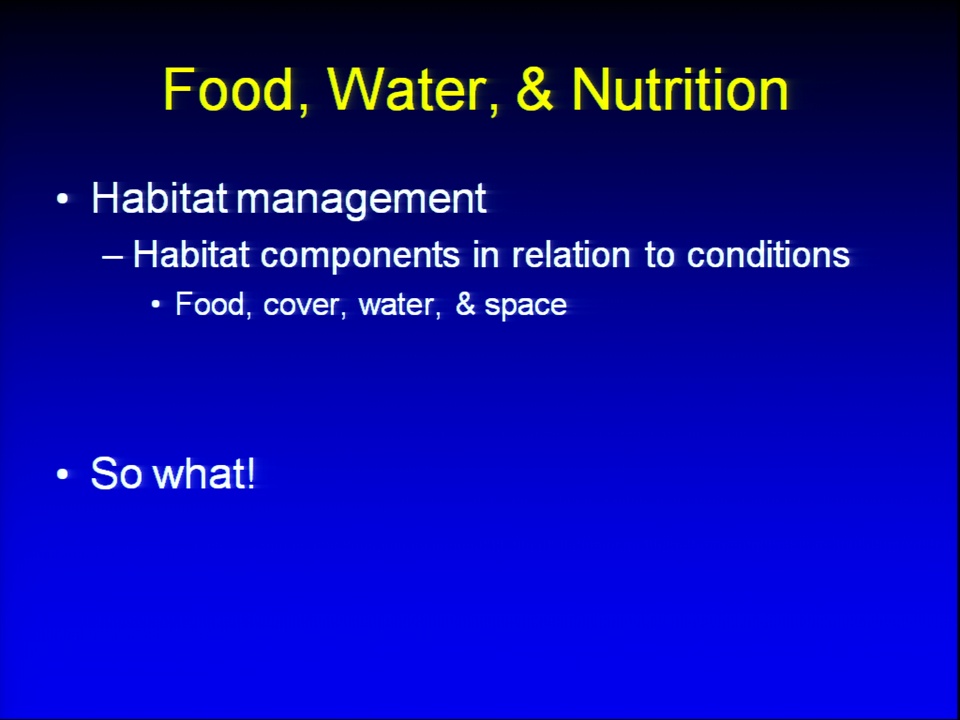 Food, Water, & Nutrition

• Habitat management
  – Habitat components in relation to conditions
    • Food, cover, water, & space

• So what!